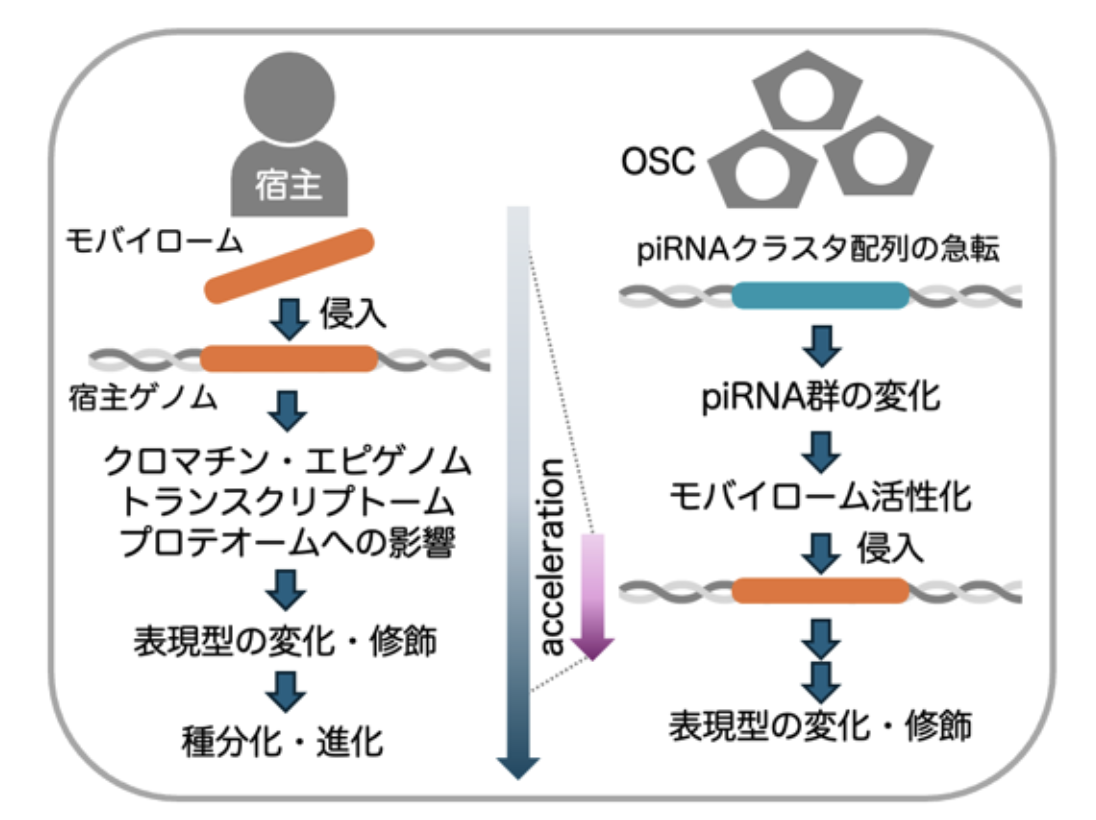 宿主

モバイローム

侵入

宿主ゲノム

クロマチン・エピゲノム
トランスクリプトーム
プロテオームへの影響

表現型の変化・修飾

種分化・進化

acceleration

OSC

piRNAクラスタ配列の急転

piRNA群の変化

モバイローム活性化

侵入

表現型の変化・修飾